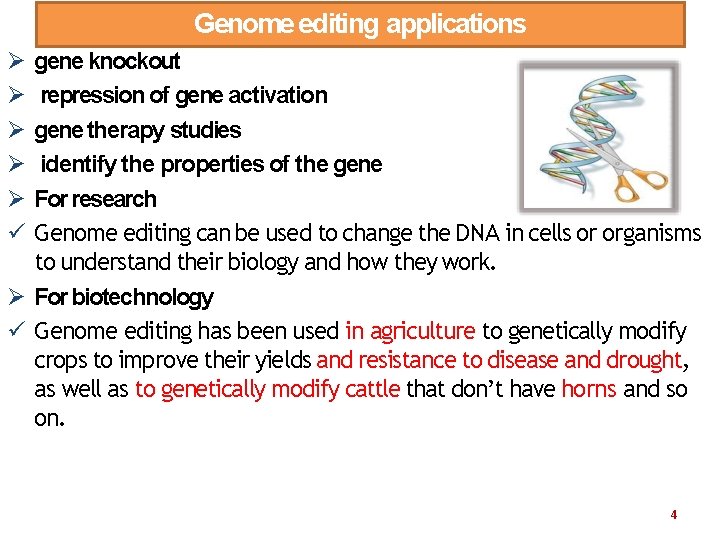 Genome editing applications

➢ gene knockout
➢ repression of gene activation
➢ gene therapy studies
➢ identify the properties of the gene
➢ For research
✓ Genome editing can be used to change the DNA in cells or organisms to understand their biology and how they work.
➢ For biotechnology
✓ Genome editing has been used in agriculture to genetically modify crops to improve their yields and resistance to disease and drought, as well as to genetically modify cattle that don't have horns and so on.

4